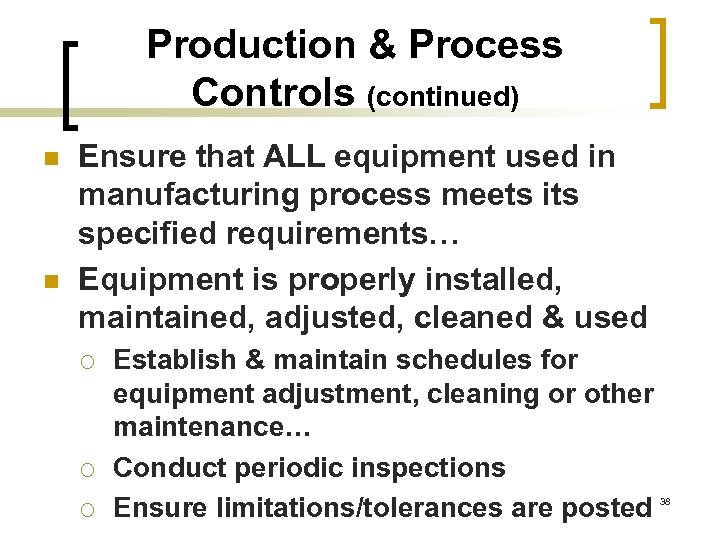 Production & Process Controls (continued)

Ensure that ALL equipment used in manufacturing process meets its specified requirements…

Equipment is properly installed, maintained, adjusted, cleaned & used

Establish & maintain schedules for equipment adjustment, cleaning or other maintenance…

Conduct periodic inspections

Ensure limitations/tolerances are posted

38